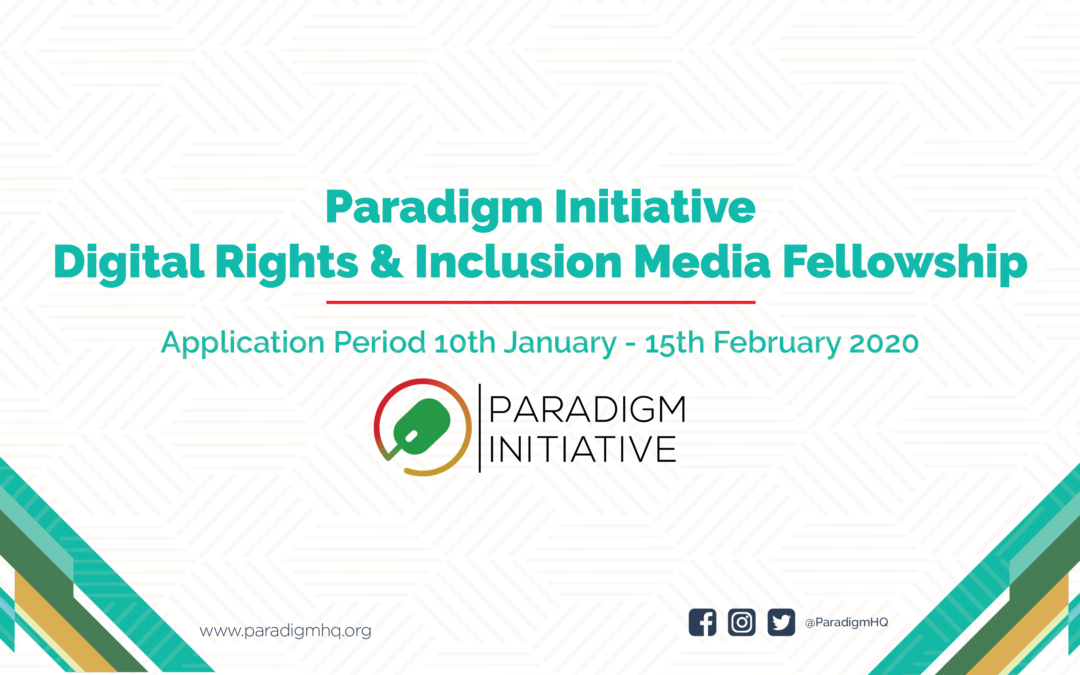 Paradigm Initiative
Digital Rights & Inclusion Media Fellowship

Application Period 10th January - 15th February 2020

PARADIGM
INITIATIVE

www.paradigmhq.org

@ParadigmHQ